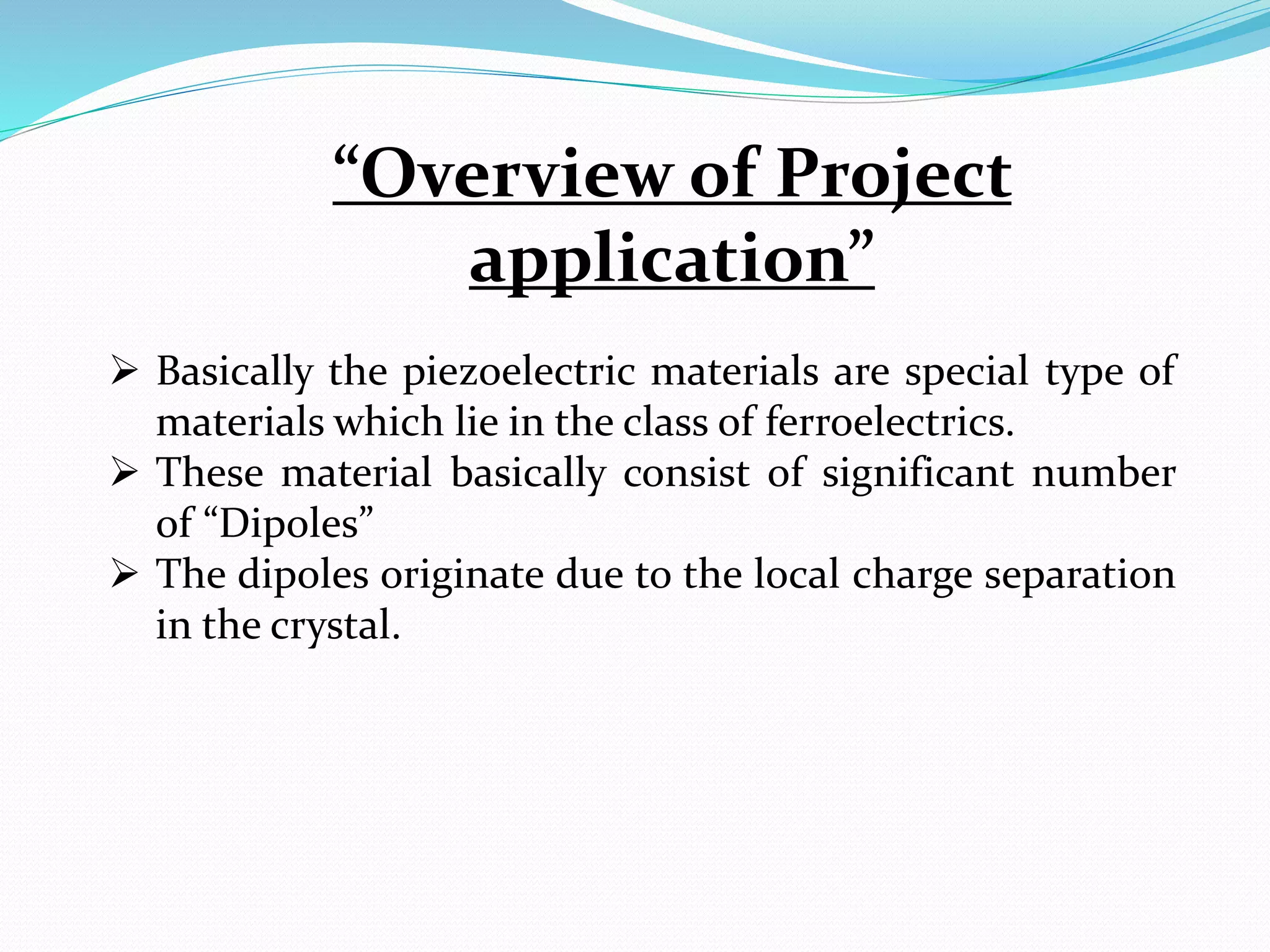 “Overview of Project application”

➢ Basically the piezoelectric materials are special type of materials which lie in the class of ferroelectrics.
➢ These material basically consist of significant number of “Dipoles”
➢ The dipoles originate due to the local charge separation in the crystal.